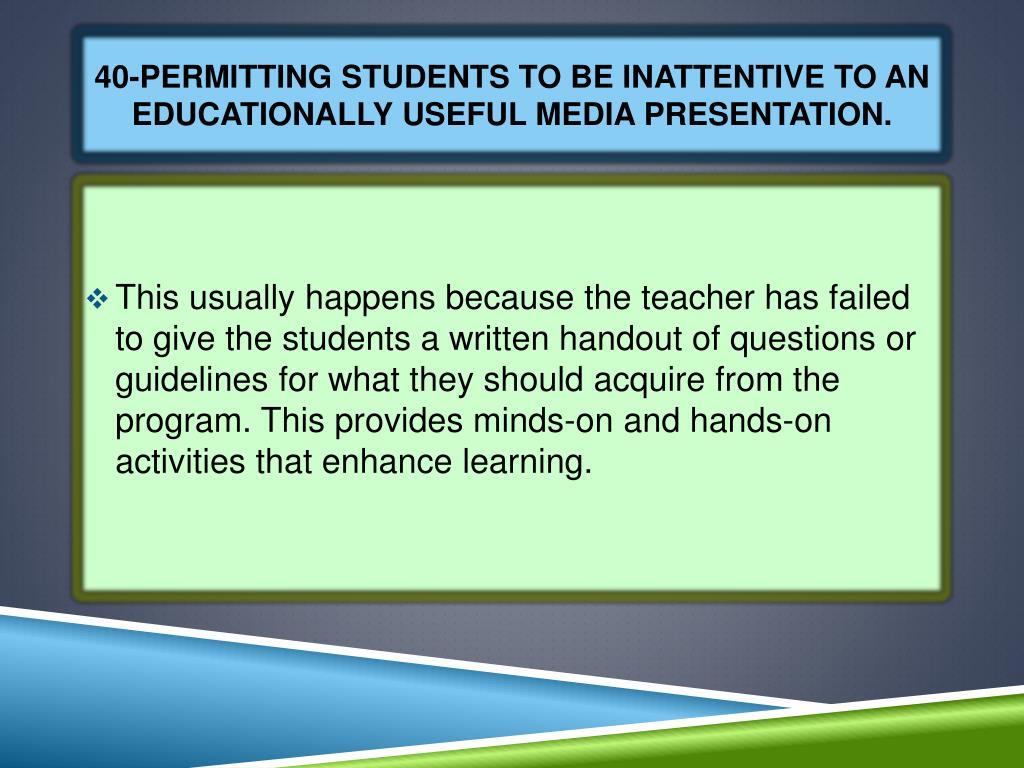 40-PERMITTING STUDENTS TO BE INATTENTIVE TO AN EDUCATIONALLY USEFUL MEDIA PRESENTATION.

❖ This usually happens because the teacher has failed to give the students a written handout of questions or guidelines for what they should acquire from the program. This provides minds-on and hands-on activities that enhance learning.